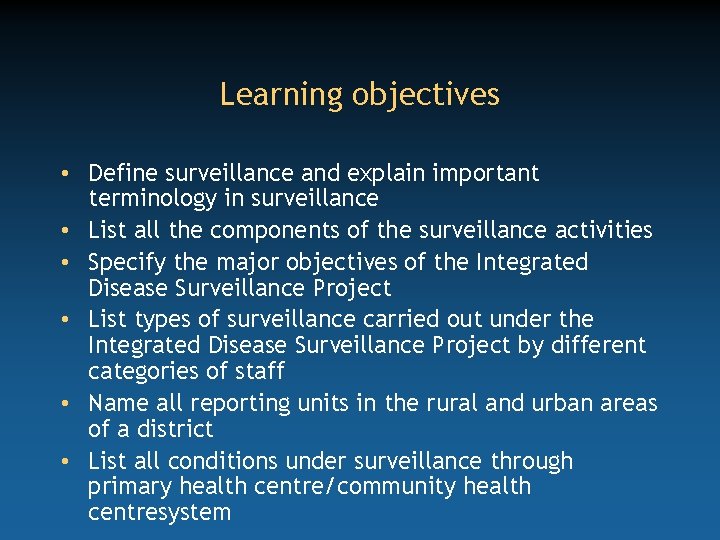 Learning objectives

• Define surveillance and explain important terminology in surveillance
• List all the components of the surveillance activities
• Specify the major objectives of the Integrated Disease Surveillance Project
• List types of surveillance carried out under the Integrated Disease Surveillance Project by different categories of staff
• Name all reporting units in the rural and urban areas of a district
• List all conditions under surveillance through primary health centre/community health centresystem